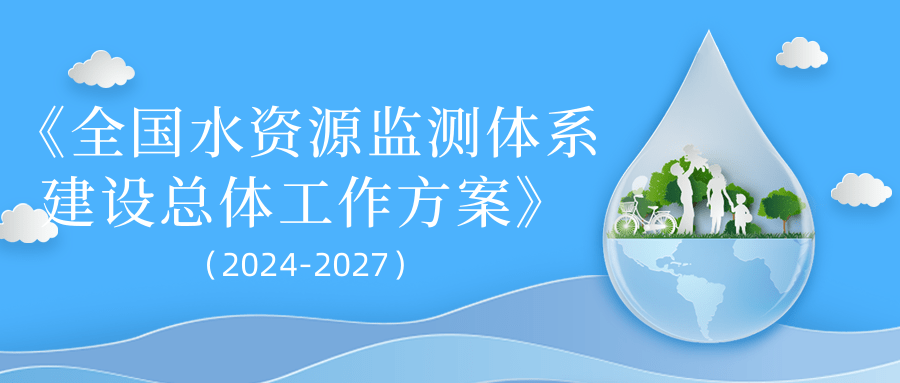 《全国水资源监测体系建设总体工作方案》

（2024-2027）